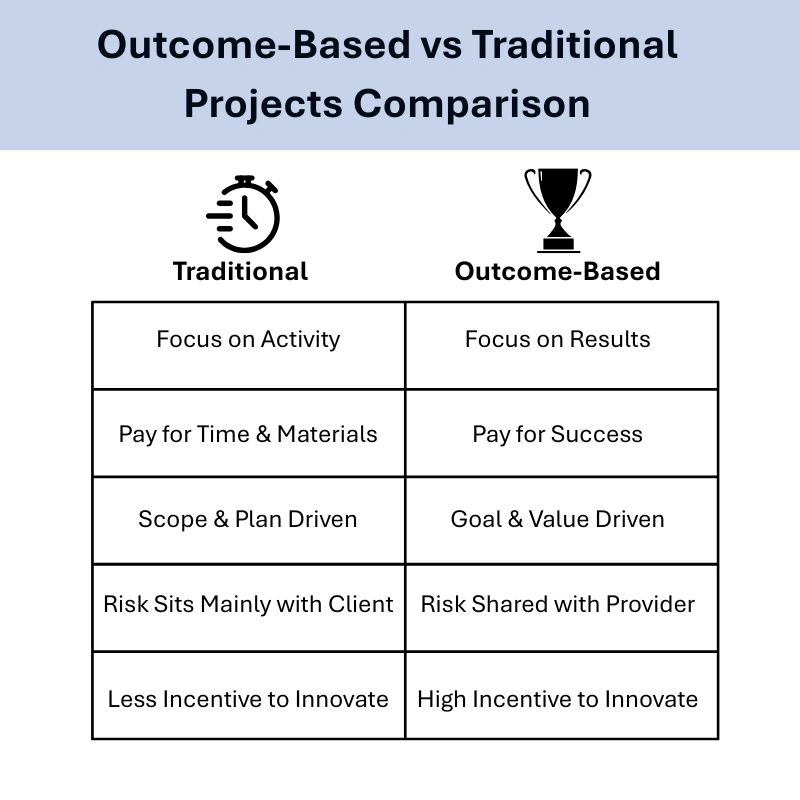 Outcome-Based vs Traditional Projects Comparison

| Traditional | Outcome-Based |
|---|---|
| Focus on Activity | Focus on Results |
| Pay for Time & Materials | Pay for Success |
| Scope & Plan Driven | Goal & Value Driven |
| Risk Sits Mainly with Client | Risk Shared with Provider |
| Less Incentive to Innovate | High Incentive to Innovate |